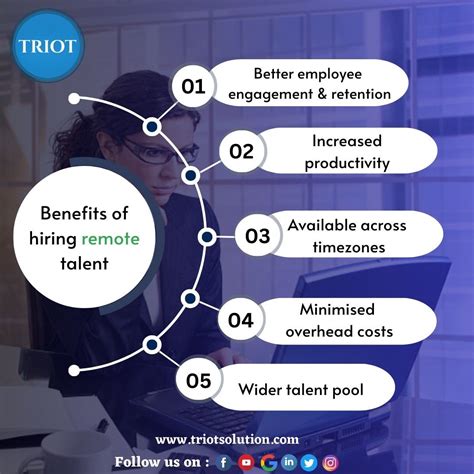 TRIOT

Benefits of hiring remote talent

01 Better employee engagement & retention

02 Increased productivity

03 Available across timezones

04 Minimised overhead costs

05 Wider talent pool

www.triotsolution.com

Follow us on :